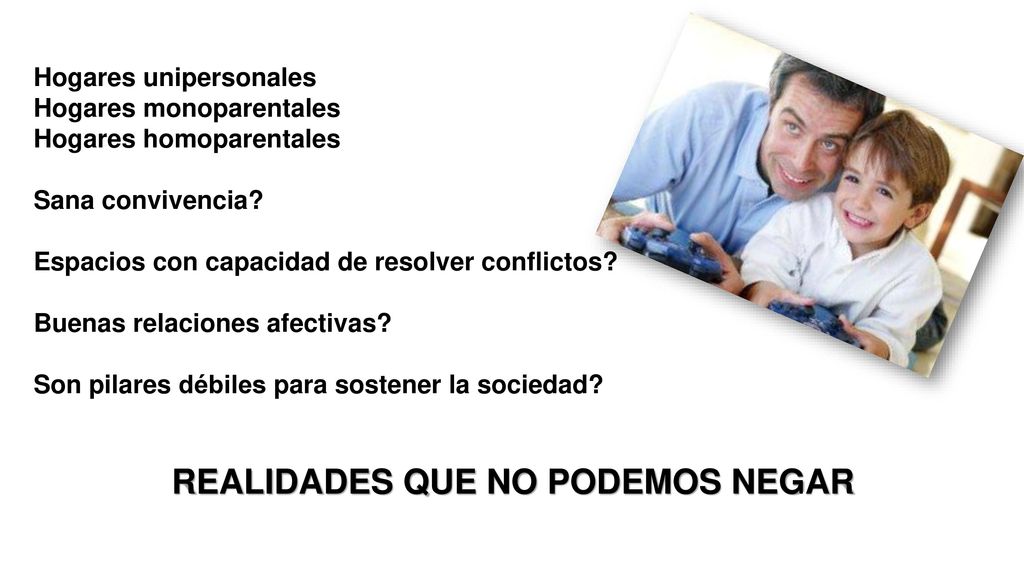 Hogares unipersonales
Hogares monoparentales
Hogares homoparentales

Sana convivencia?

Espacios con capacidad de resolver conflictos?

Buenas relaciones afectivas?

Son pilares débiles para sostener la sociedad?

REALIDADES QUE NO PODEMOS NEGAR